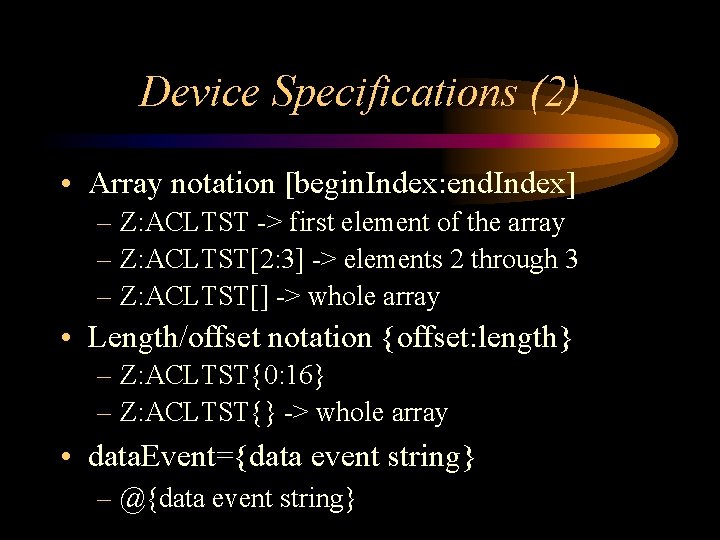 Device Specifications (2)

• Array notation [beginIndex:endIndex]
  – Z:ACLTST -> first element of the array
  – Z:ACLTST[2:3] -> elements 2 through 3
  – Z:ACLTST[] -> whole array
• Length/offset notation {offset:length}
  – Z:ACLTST{0:16}
  – Z:ACLTST{} -> whole array
• dataEvent={data event string}
  – @{data event string}